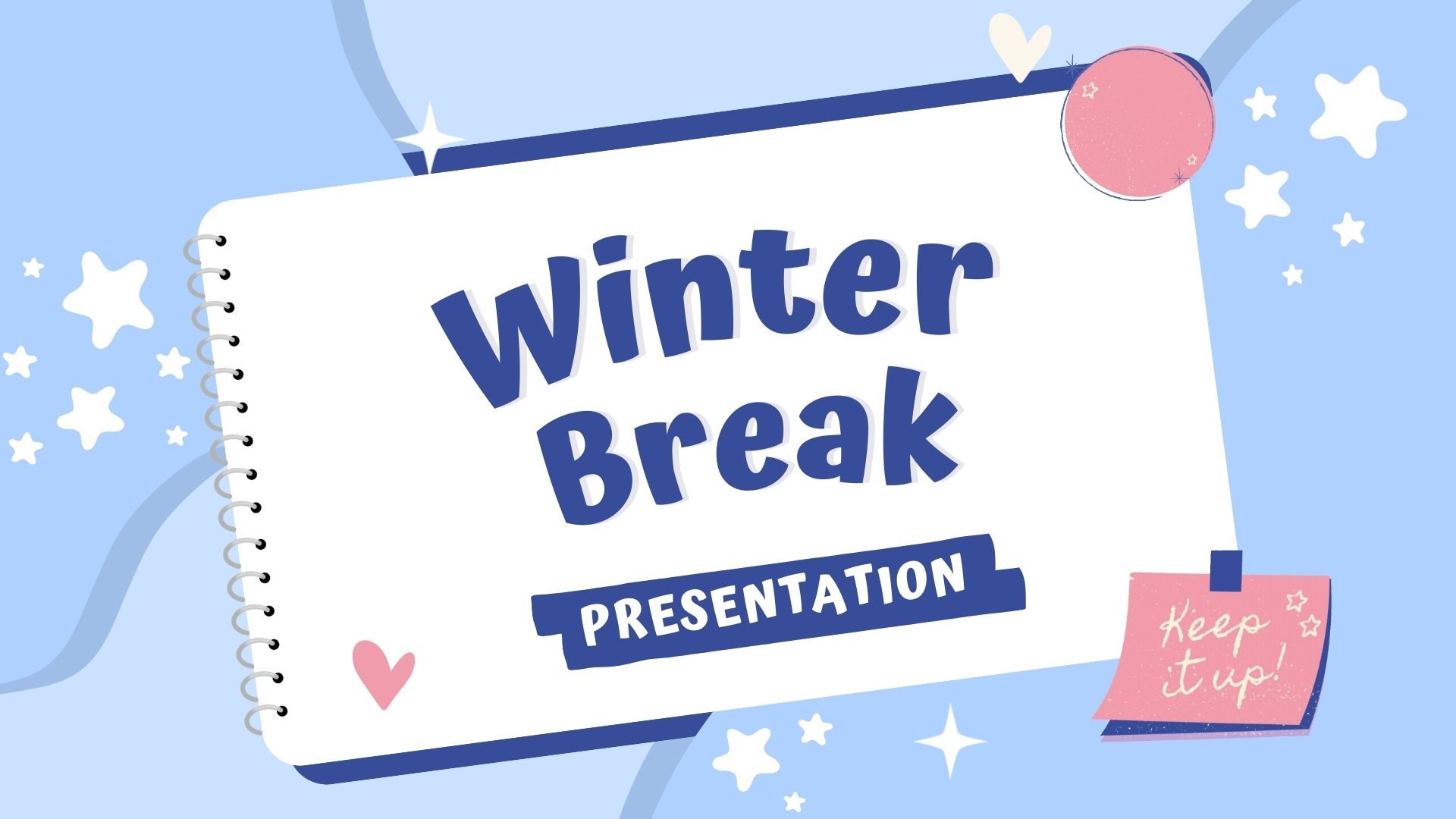 Winter Break

PRESENTATION

Keep it up!